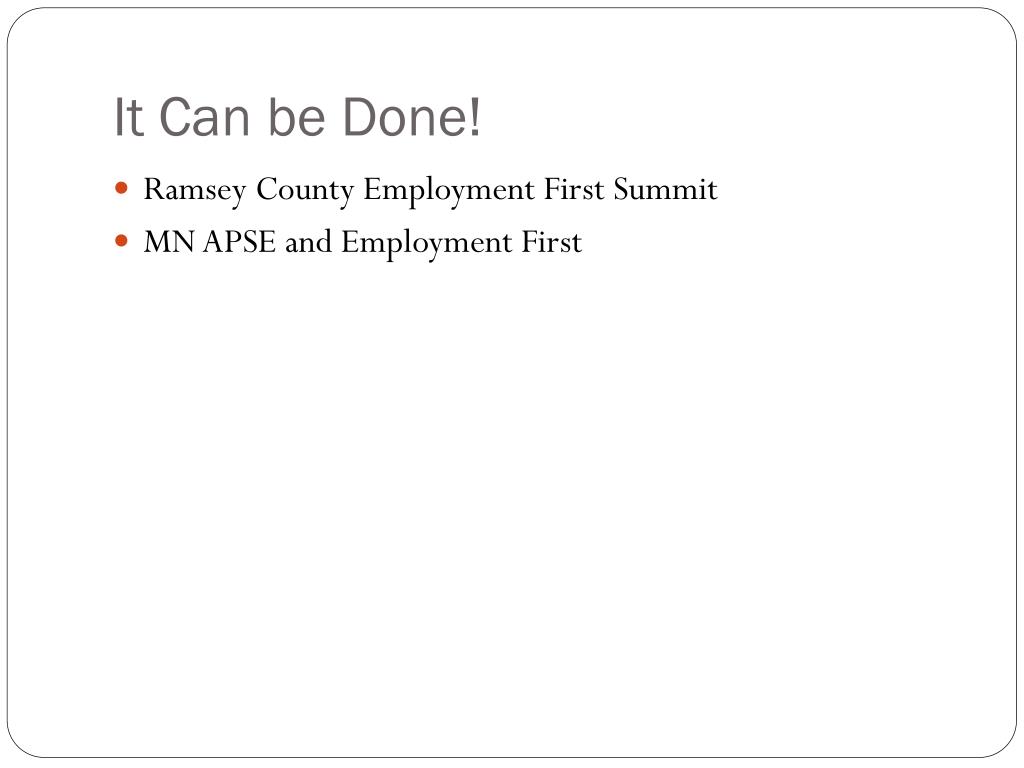 It Can be Done!

- Ramsey County Employment First Summit
- MN APSE and Employment First